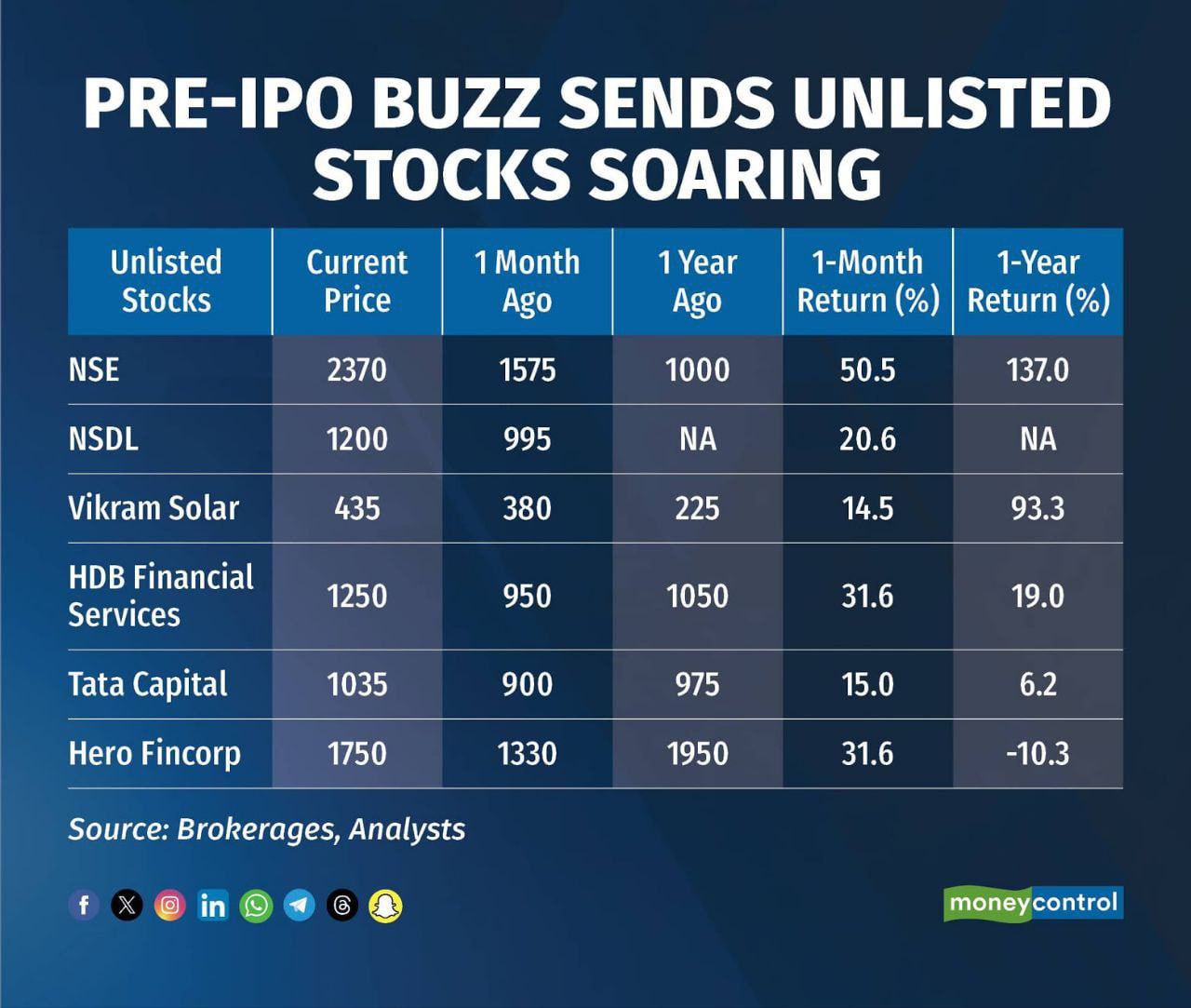 PRE-IPO BUZZ SENDS UNLISTED STOCKS SOARING

| Unlisted Stocks | Current Price | 1 Month Ago | 1 Year Ago | 1-Month Return (%) | 1-Year Return (%) |
|---|---|---|---|---|---|
| NSE | 2370 | 1575 | 1000 | 50.5 | 137.0 |
| NSDL | 1200 | 995 | NA | 20.6 | NA |
| Vikram Solar | 435 | 380 | 225 | 14.5 | 93.3 |
| HDB Financial Services | 1250 | 950 | 1050 | 31.6 | 19.0 |
| Tata Capital | 1035 | 900 | 975 | 15.0 | 6.2 |
| Hero Fincorp | 1750 | 1330 | 1950 | 31.6 | -10.3 |

Source: Brokerages, Analysts

moneycontrol